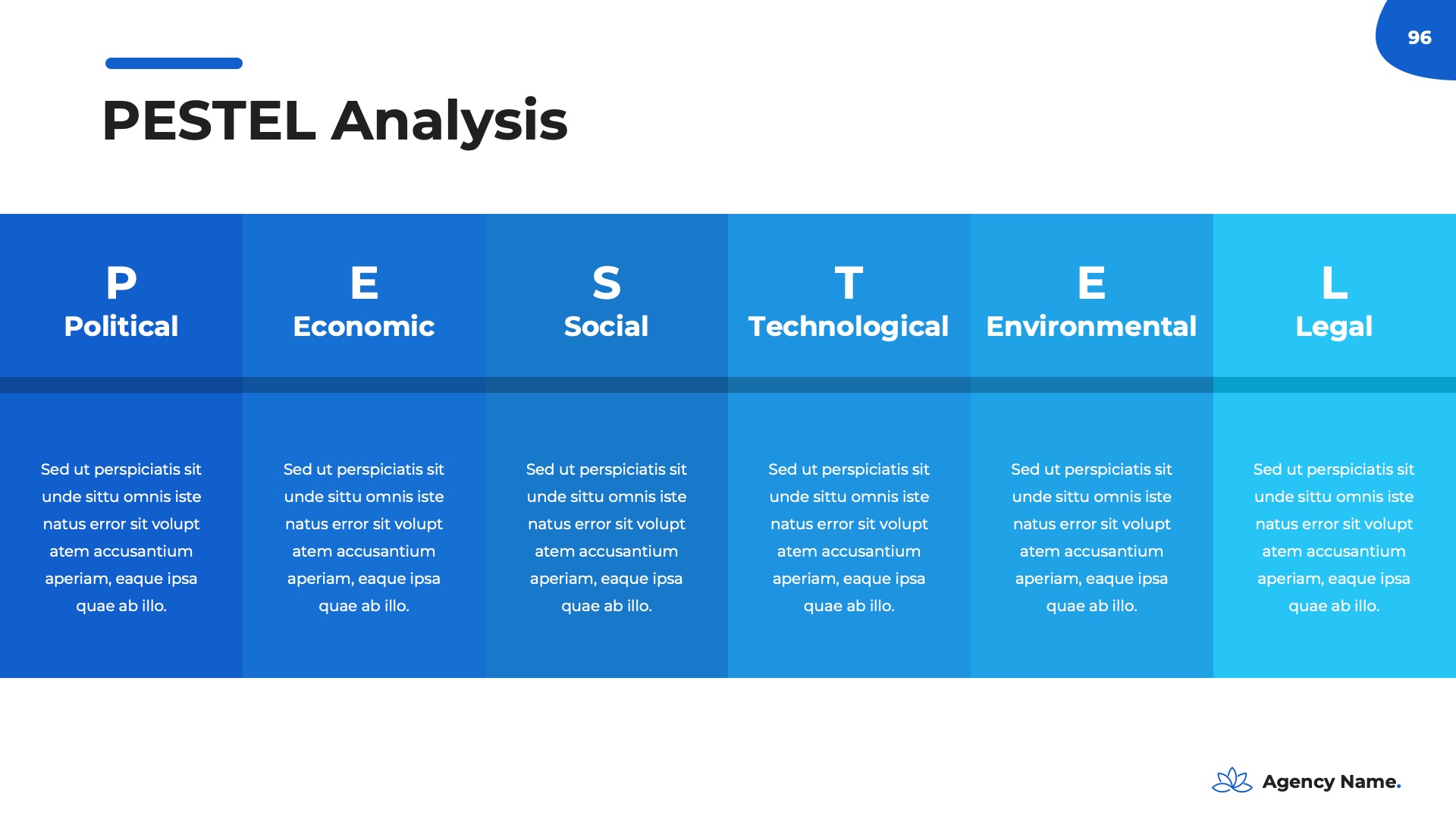 96

PESTEL Analysis

P
Political

Sed ut perspiciatis sit unde sittu omnis iste natus error sit volupt atem accusantium aperiam, eaque ipsa quae ab illo.

E
Economic

Sed ut perspiciatis sit unde sittu omnis iste natus error sit volupt atem accusantium aperiam, eaque ipsa quae ab illo.

S
Social

Sed ut perspiciatis sit unde sittu omnis iste natus error sit volupt atem accusantium aperiam, eaque ipsa quae ab illo.

T
Technological

Sed ut perspiciatis sit unde sittu omnis iste natus error sit volupt atem accusantium aperiam, eaque ipsa quae ab illo.

E
Environmental

Sed ut perspiciatis sit unde sittu omnis iste natus error sit volupt atem accusantium aperiam, eaque ipsa quae ab illo.

L
Legal

Sed ut perspiciatis sit unde sittu omnis iste natus error sit volupt atem accusantium aperiam, eaque ipsa quae ab illo.

Agency Name.